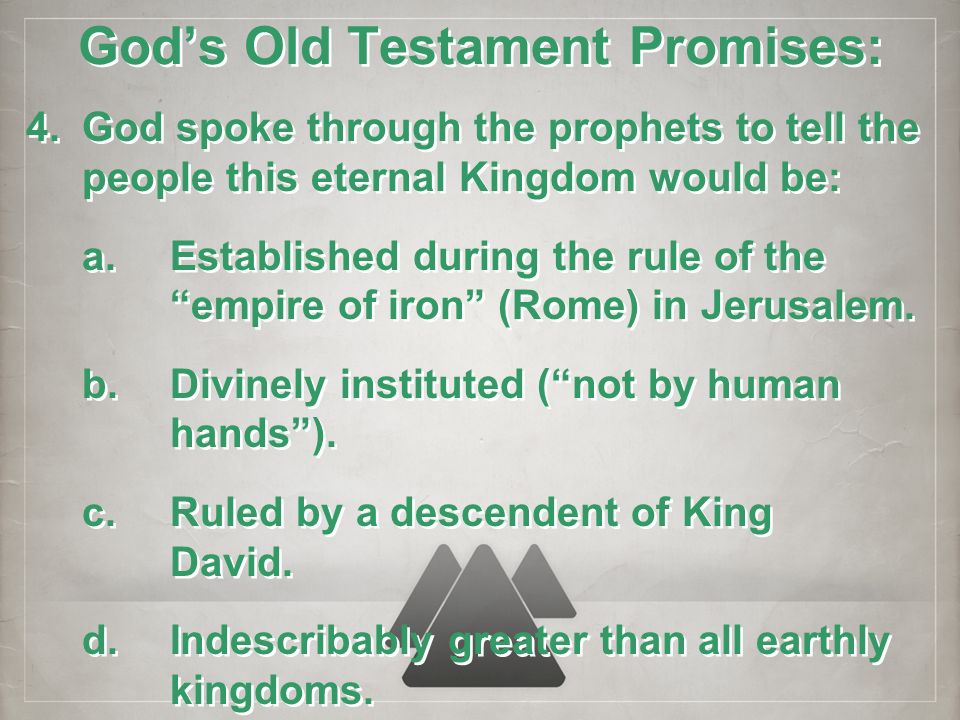 God’s Old Testament Promises:

4. God spoke through the prophets to tell the people this eternal Kingdom would be:

a. Established during the rule of the “empire of iron” (Rome) in Jerusalem.

b. Divinely instituted (“not by human hands”).

c. Ruled by a descendent of King David.

d. Indescribably greater than all earthly kingdoms.